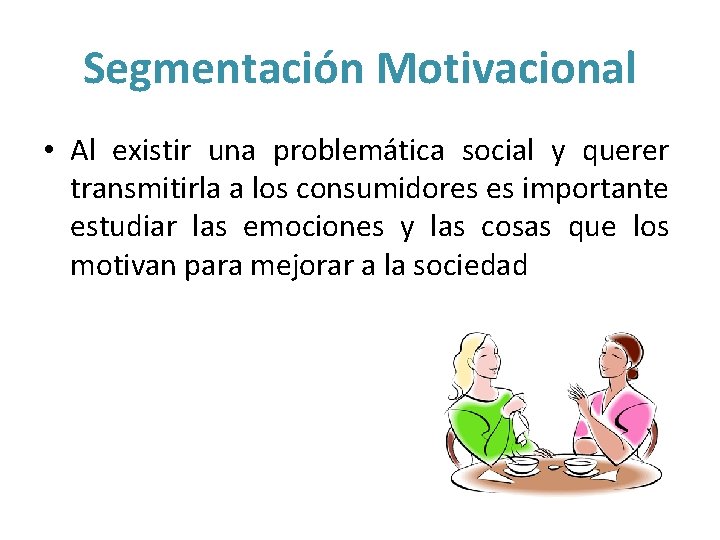 Segmentación Motivacional

• Al existir una problemática social y querer transmitirla a los consumidores es importante estudiar las emociones y las cosas que los motivan para mejorar a la sociedad